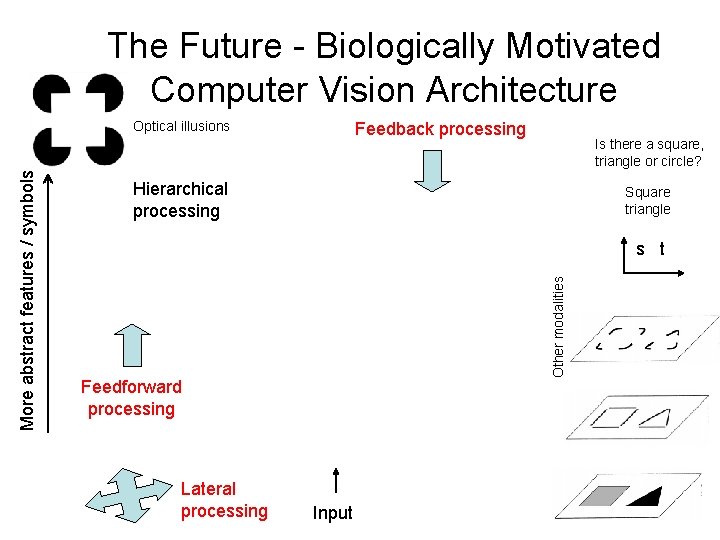 The Future - Biologically Motivated Computer Vision Architecture

Optical illusions

Feedback processing

Is there a square, triangle or circle?

Square
triangle

s t

Hierarchical processing

More abstract features / symbols

Other modalities

Feedforward processing

Lateral processing

Input